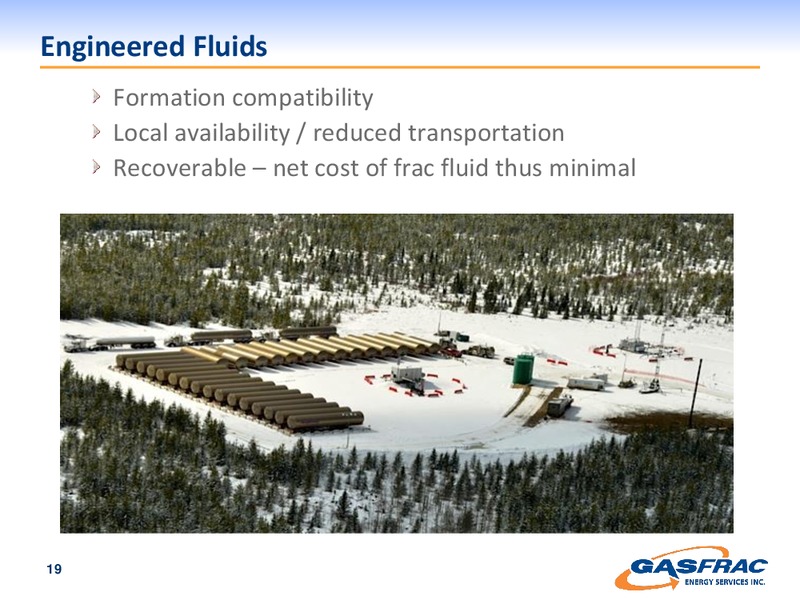 Engineered Fluids

Formation compatibility
Local availability / reduced transportation
Recoverable – net cost of frac fluid thus minimal

19

GASFRAC
ENERGY SERVICES INC.